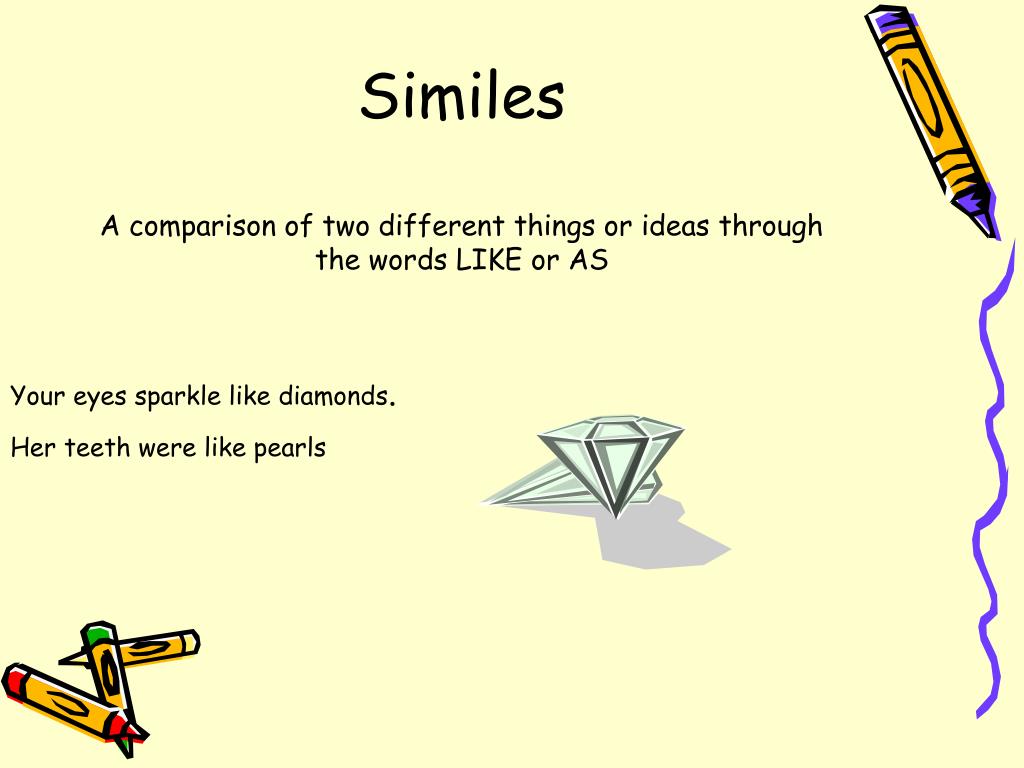 Similes

A comparison of two different things or ideas through the words LIKE or AS

Your eyes sparkle like diamonds.

Her teeth were like pearls